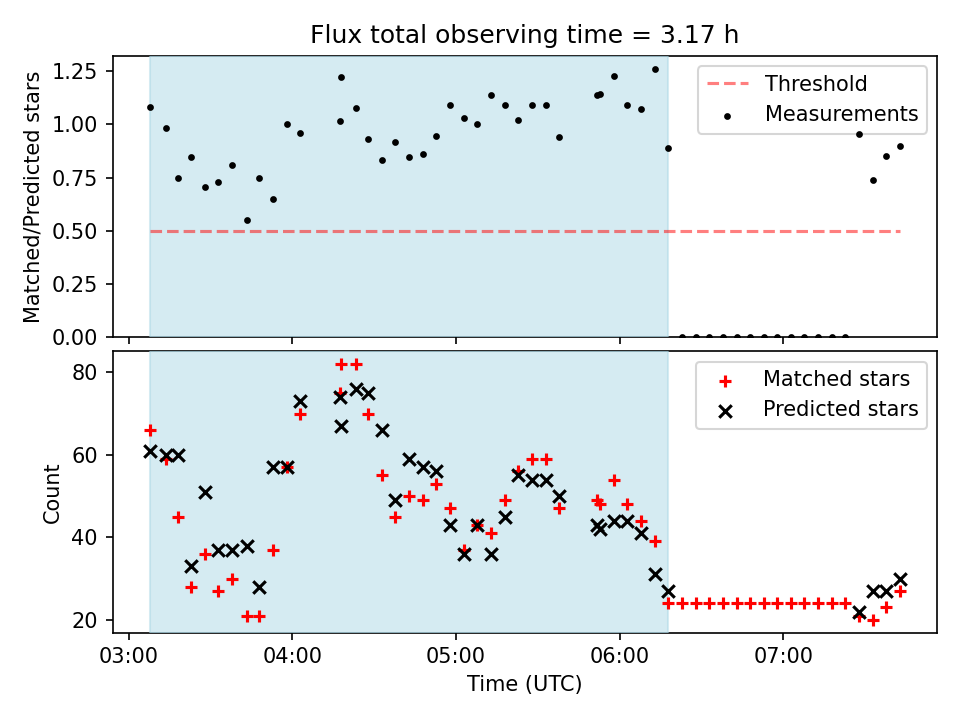 Flux total observing time = 3.17 h

Matched/Predicted stars

1.25
1.00
0.75
0.50
0.25
0.00

Threshold
Measurements

Count

80
60
40
20

Matched stars
Predicted stars

03:00
04:00
05:00
06:00
07:00

Time (UTC)